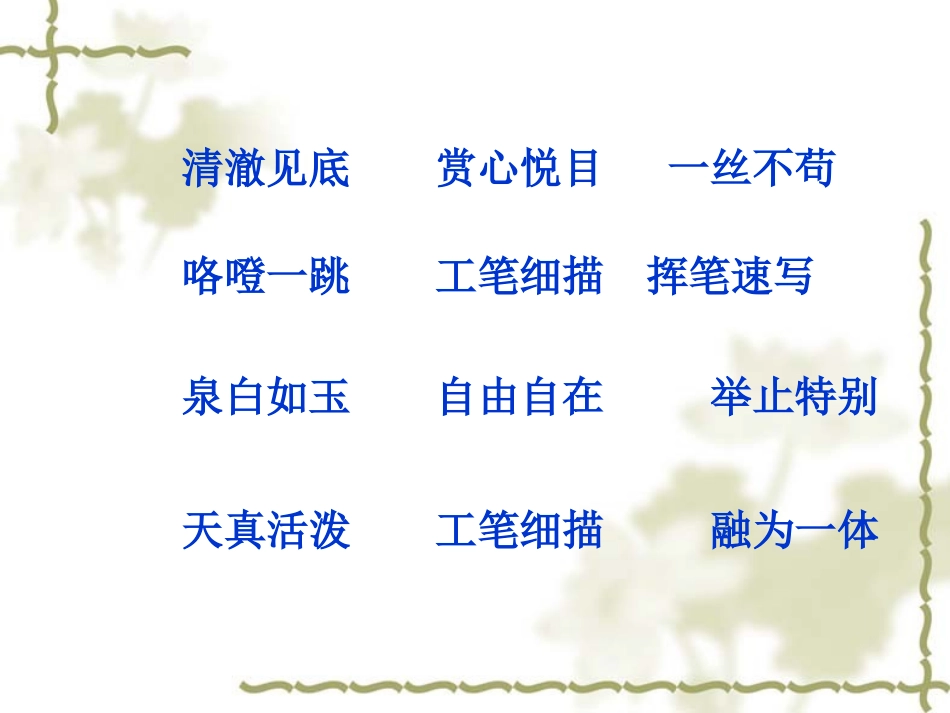 清澈见底　　赏心悦目　　一丝不苟

咯噔一跳　　工笔细描　挥笔速写

泉白如玉　　自由自在　　举止特别

天真活泼　　工笔细描　　融为一体